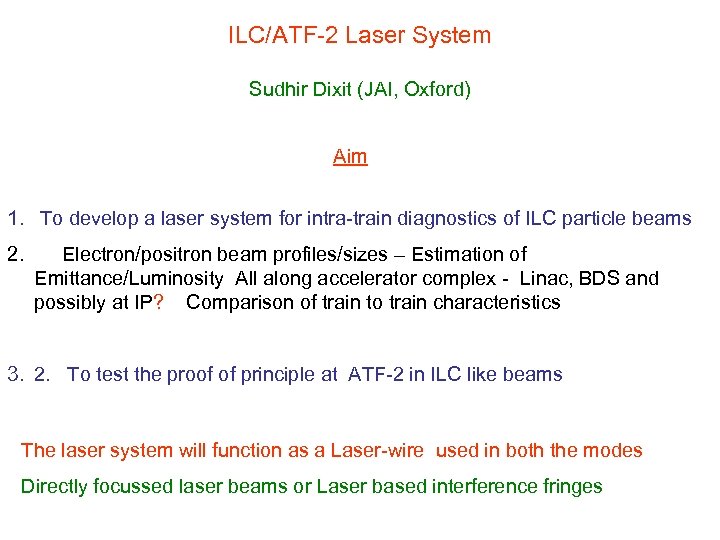 ILC/ATF-2 Laser System

Sudhir Dixit (JAI, Oxford)

Aim

1. To develop a laser system for intra-train diagnostics of ILC particle beams

2. Electron/positron beam profiles/sizes – Estimation of Emittance/Luminosity All along accelerator complex - Linac, BDS and possibly at IP? Comparison of train to train characteristics

3. 2. To test the proof of principle at ATF-2 in ILC like beams

The laser system will function as a Laser-wire used in both the modes

Directly focussed laser beams or Laser based interference fringes